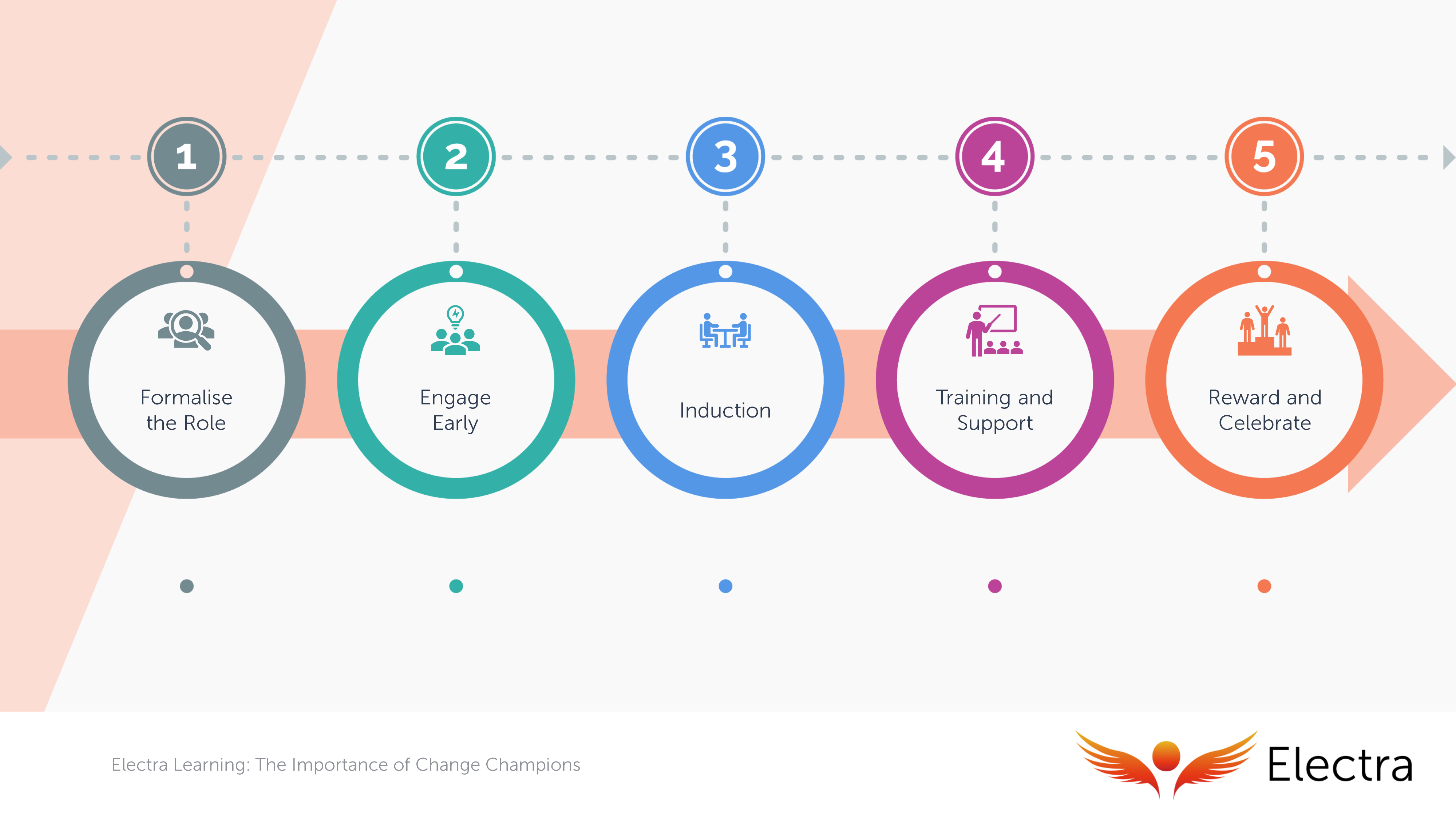 1

Formalise the Role

2

Engage Early

3

Induction

4

Training and Support

5

Reward and Celebrate

Electra Learning: The Importance of Change Champions

Electra